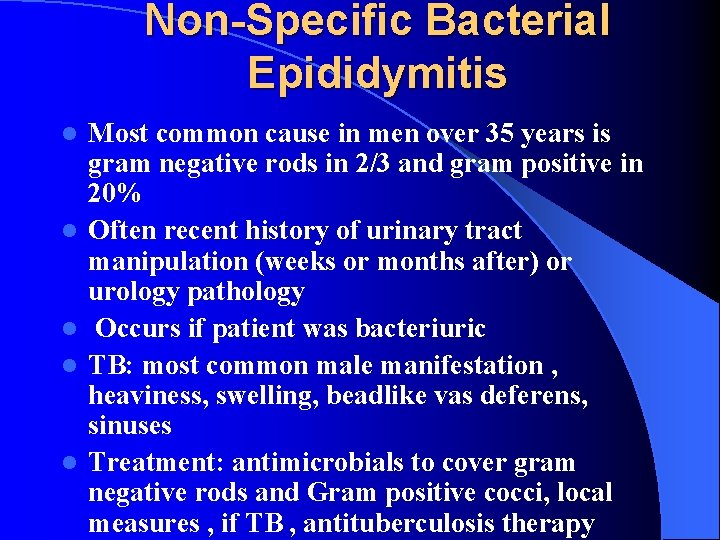 Non-Specific Bacterial Epididymitis

- Most common cause in men over 35 years is gram negative rods in 2/3 and gram positive in 20%
- Often recent history of urinary tract manipulation (weeks or months after) or urology pathology
- Occurs if patient was bacteriuric
- TB: most common male manifestation , heaviness, swelling, beadlike vas deferens, sinuses
- Treatment: antimicrobials to cover gram negative rods and Gram positive cocci, local measures , if TB , antituberculosis therapy